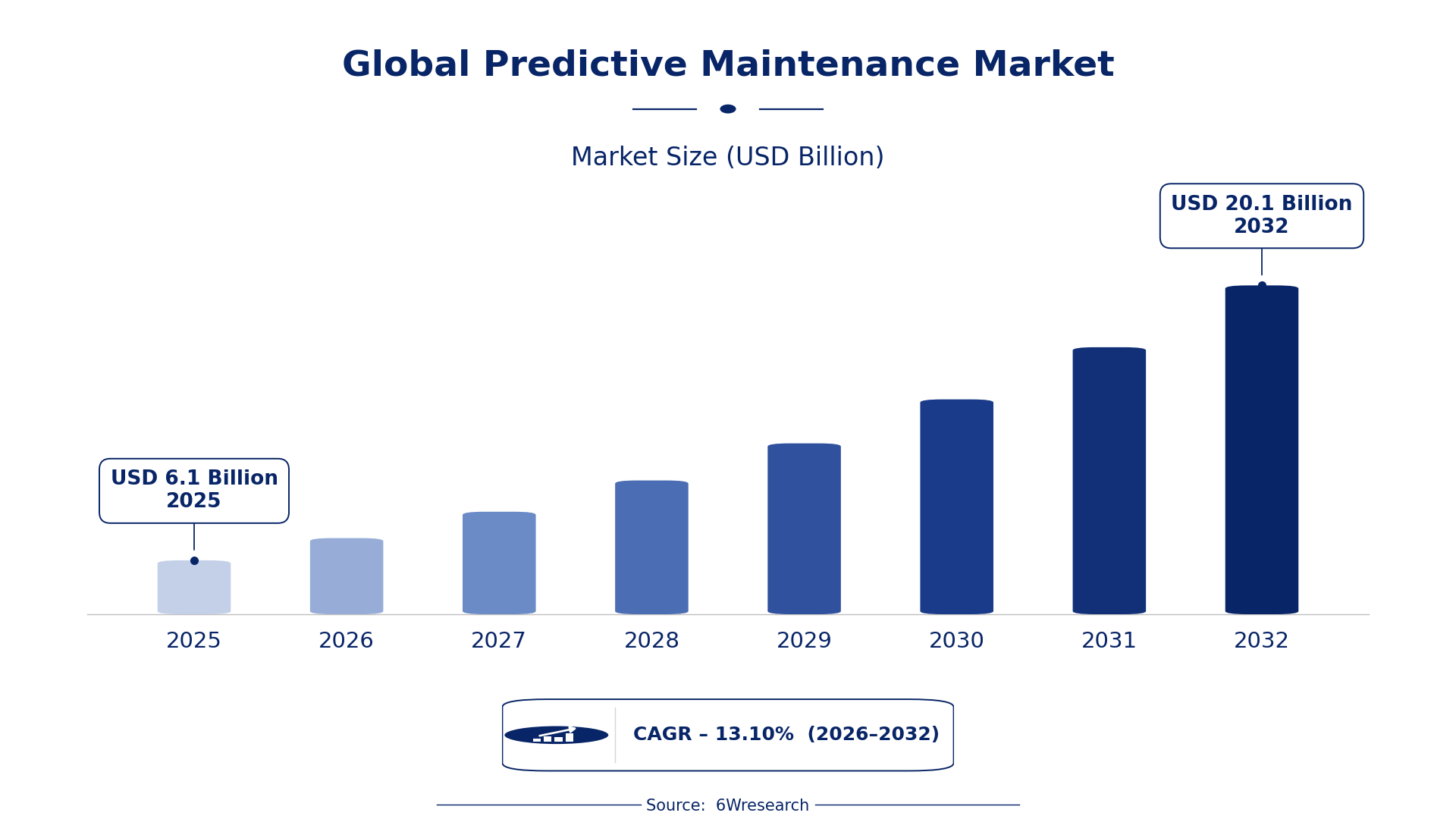 Global Predictive Maintenance Market

Market Size (USD Billion)

USD 20.1 Billion
2032

USD 6.1 Billion
2025

2025
2026
2027
2028
2029
2030
2031
2032

CAGR – 13.10% (2026–2032)

Source: 6Wresearch